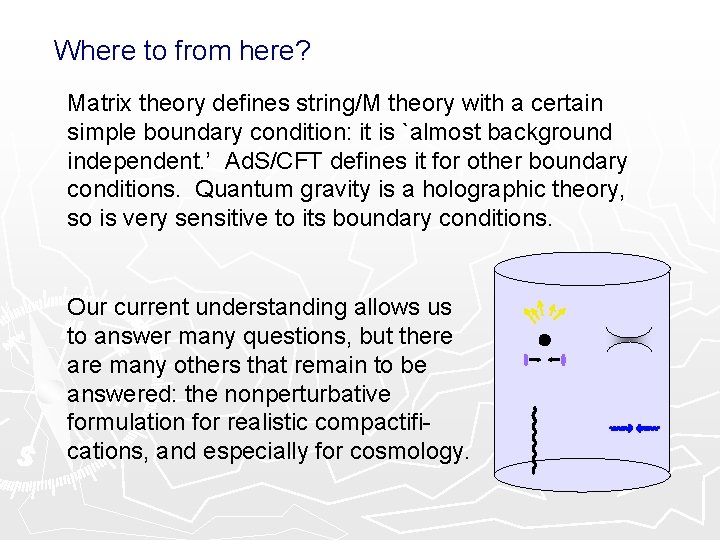 Where to from here?

Matrix theory defines string/M theory with a certain simple boundary condition: it is `almost background independent.' AdS/CFT defines it for other boundary conditions. Quantum gravity is a holographic theory, so is very sensitive to its boundary conditions.

Our current understanding allows us to answer many questions, but there are many others that remain to be answered: the nonperturbative formulation for realistic compactifications, and especially for cosmology.